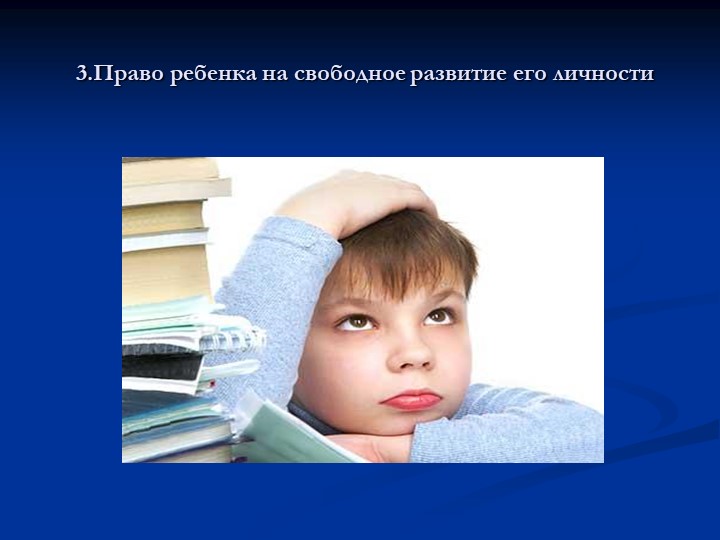 3.Право ребенка на свободное развитие его личности